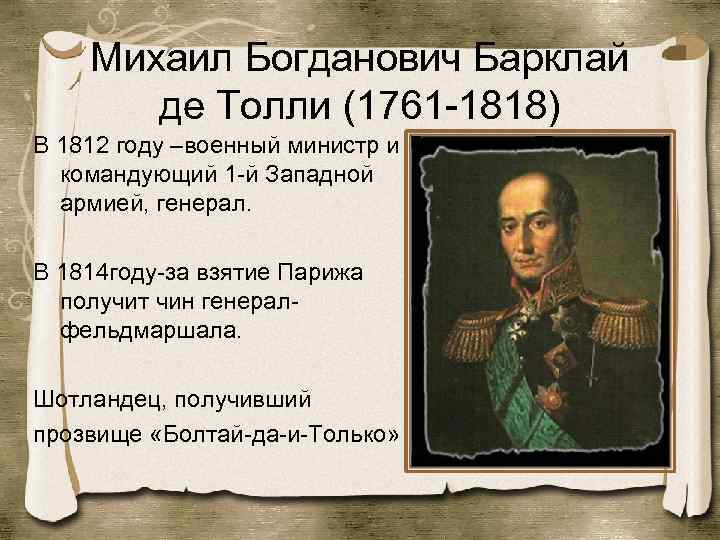 Михаил Богданович Барклай де Толли (1761-1818)

В 1812 году –военный министр и командующий 1-й Западной армией, генерал.

В 1814году-за взятие Парижа получит чин генерал-фельдмаршала.

Шотландец, получивший прозвище «Болтай-да-и-Только»